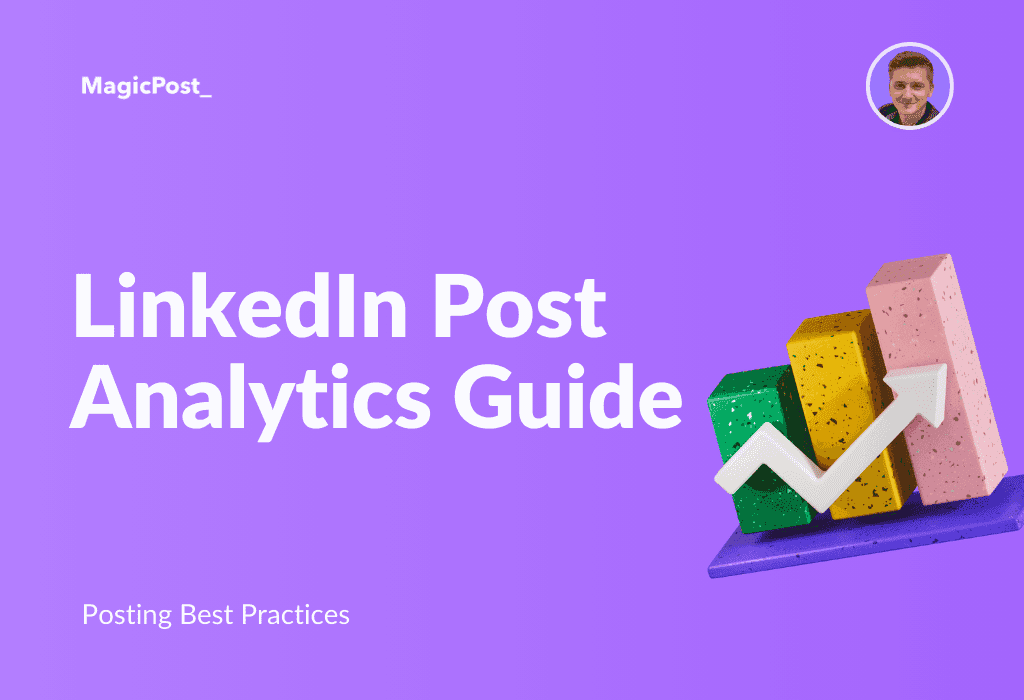 MagicPost_

LinkedIn Post Analytics Guide

Posting Best Practices